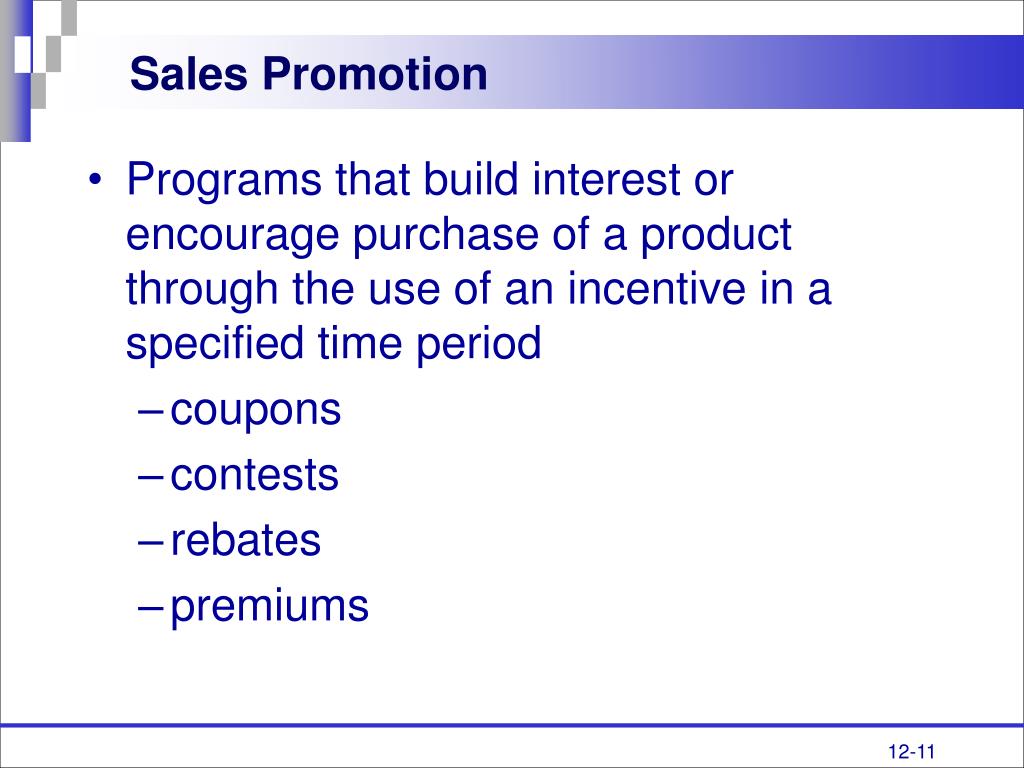 Sales Promotion

• Programs that build interest or encourage purchase of a product through the use of an incentive in a specified time period
– coupons
– contests
– rebates
– premiums

12-11